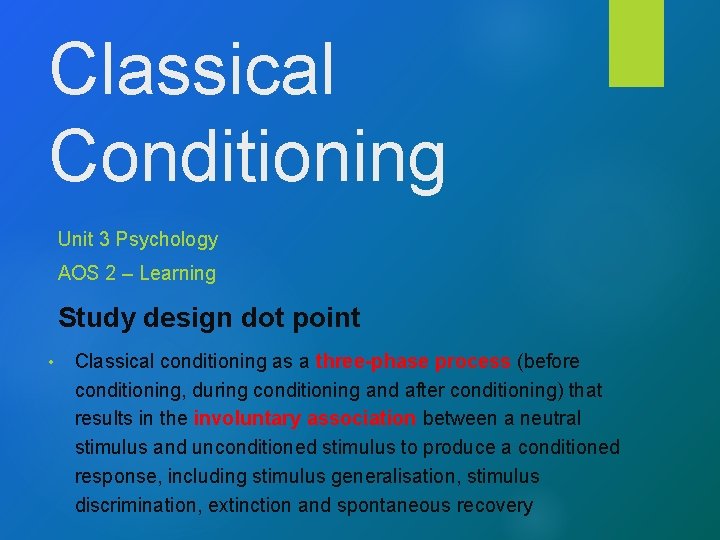 Classical Conditioning

Unit 3 Psychology

AOS 2 – Learning

Study design dot point

• Classical conditioning as a three-phase process (before conditioning, during conditioning and after conditioning) that results in the involuntary association between a neutral stimulus and unconditioned stimulus to produce a conditioned response, including stimulus generalisation, stimulus discrimination, extinction and spontaneous recovery